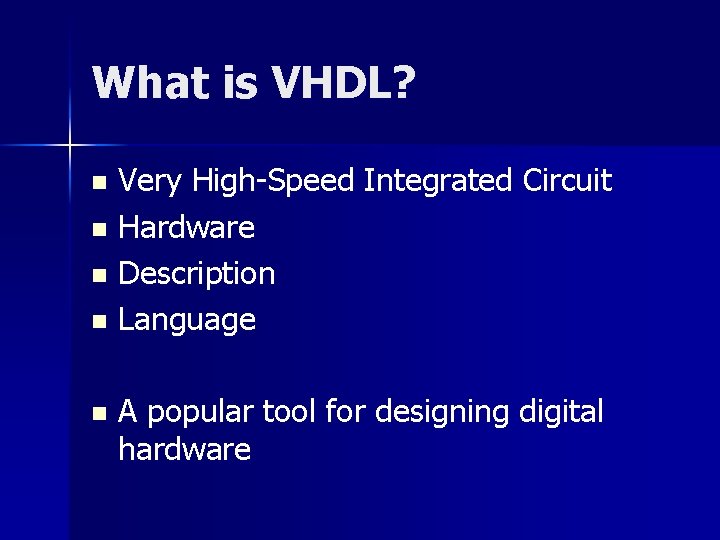 What is VHDL?

- Very High-Speed Integrated Circuit
- Hardware
- Description
- Language

- A popular tool for designing digital hardware